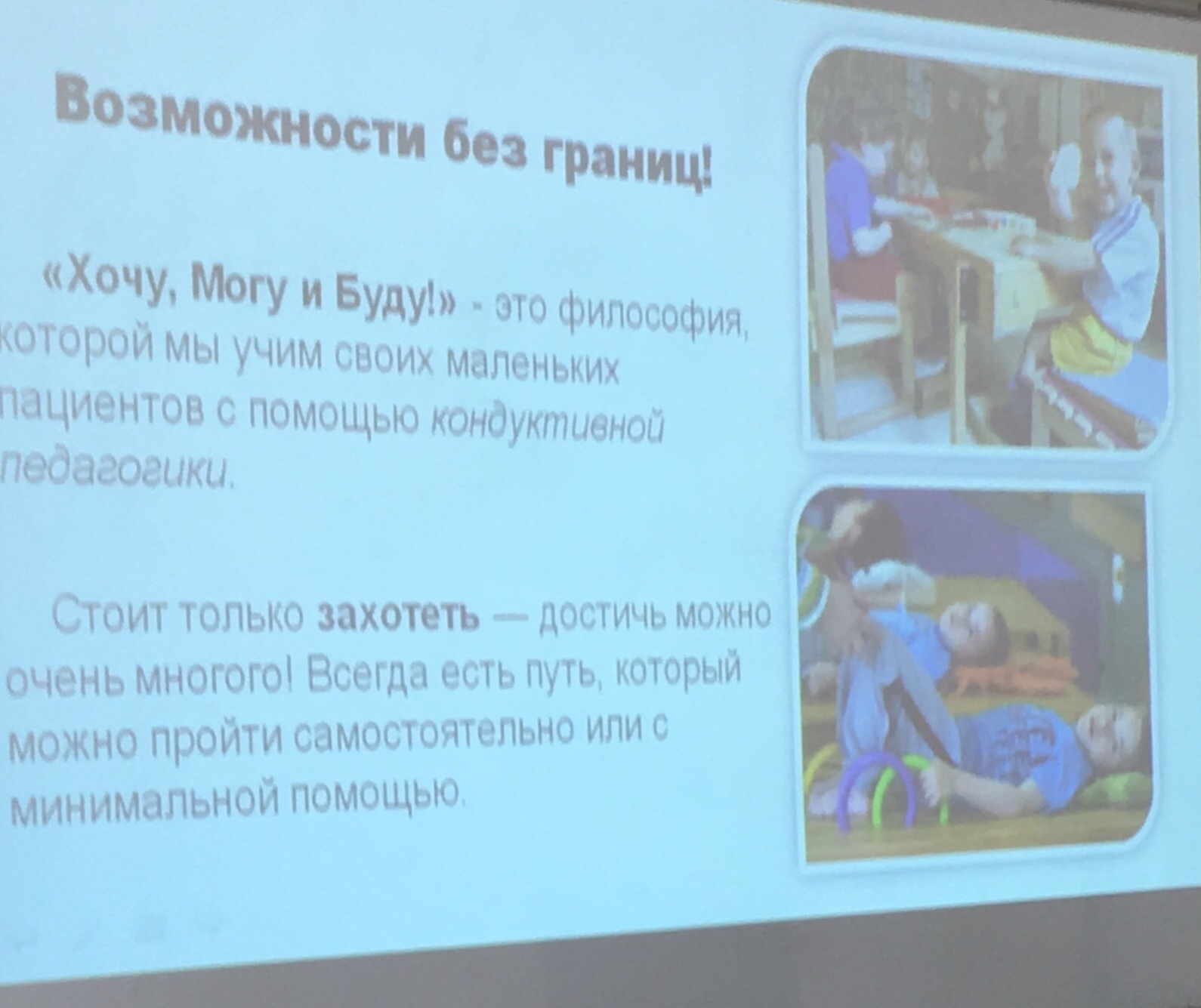 Возможности без границ!

«Хочу, Могу и Буду!» - это философия, которой мы учим своих маленьких пациентов с помощью кондуктивной педагогики.

Стоит только захотеть — достичь можно очень многого! Всегда есть путь, который можно пройти самостоятельно или с минимальной помощью.